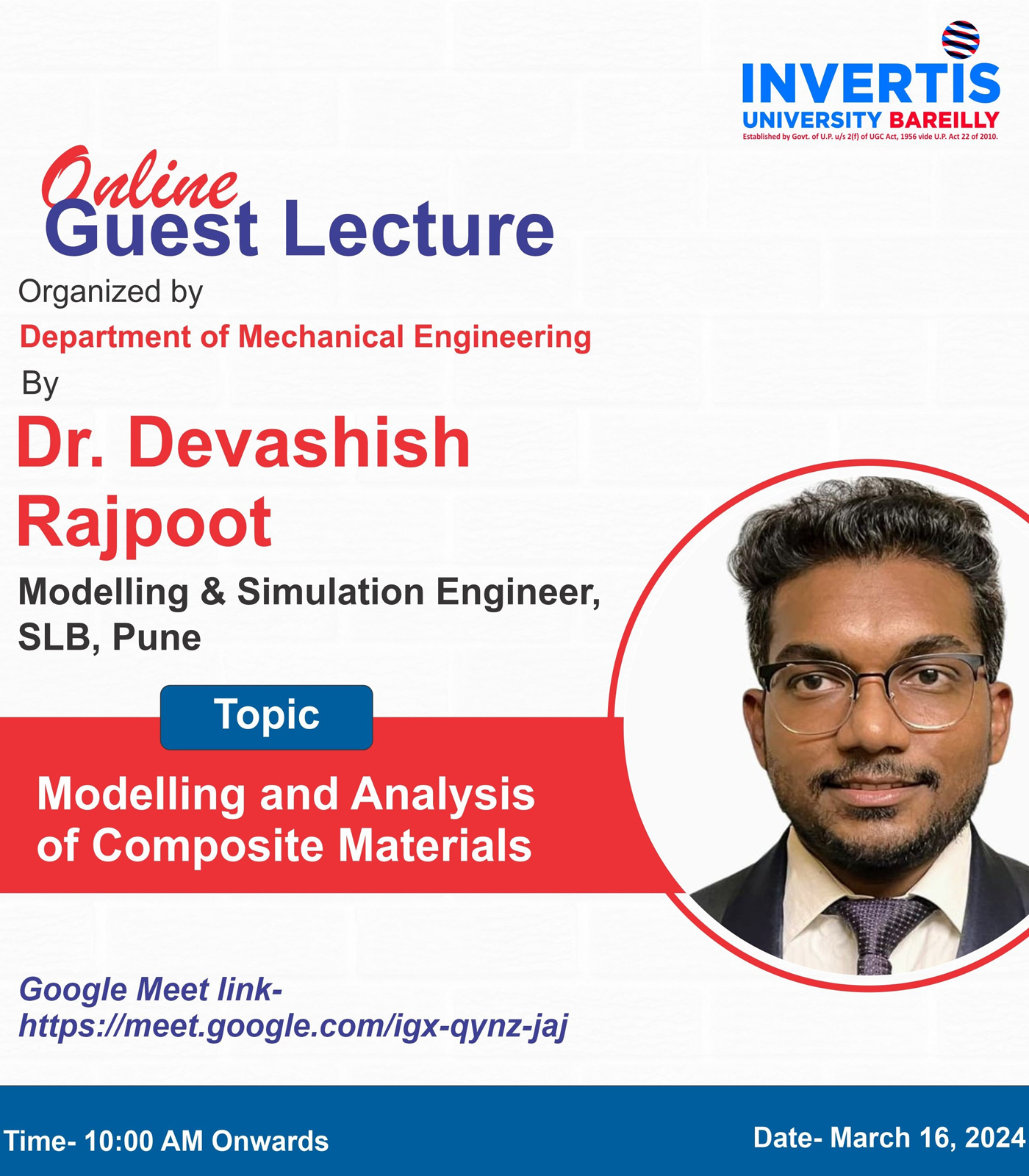 INVERTIS
UNIVERSITY BAREILLY
Established by Govt. of U.P. u/s 2(f) of UGC Act, 1956 vide U.P. Act 22 of 2010.

Online
Guest Lecture

Organized by
Department of Mechanical Engineering
By
Dr. Devashish Rajpoot
Modelling & Simulation Engineer, SLB, Pune

Topic
Modelling and Analysis of Composite Materials

Google Meet link-
https://meet.google.com/igx-qynz-jaj

Time- 10:00 AM Onwards
Date- March 16, 2024